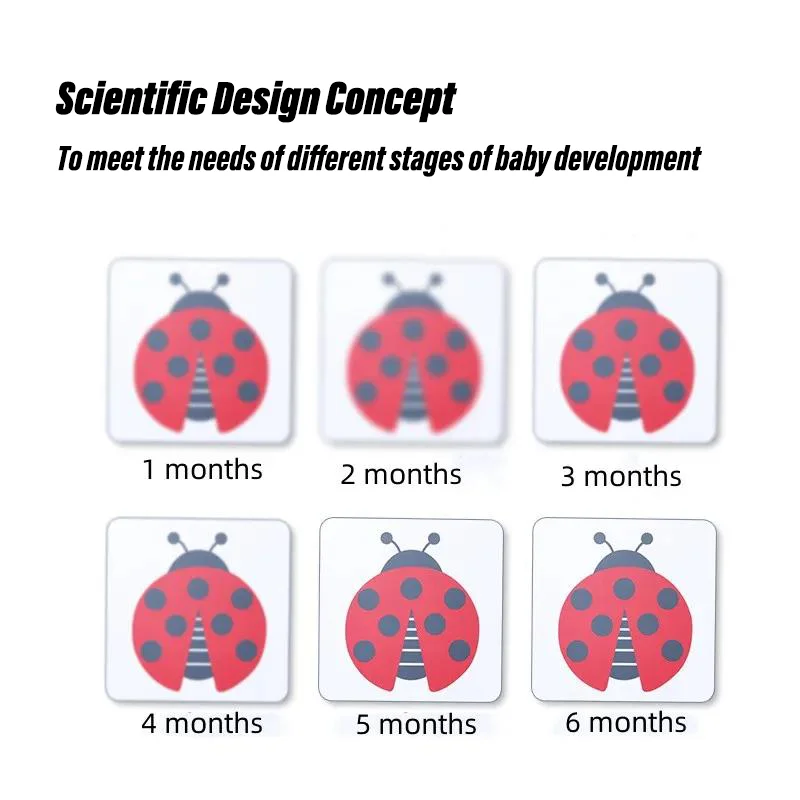 Scientific Design Concept

To meet the needs of different stages of baby development

1 months

2 months

3 months

4 months

5 months

6 months